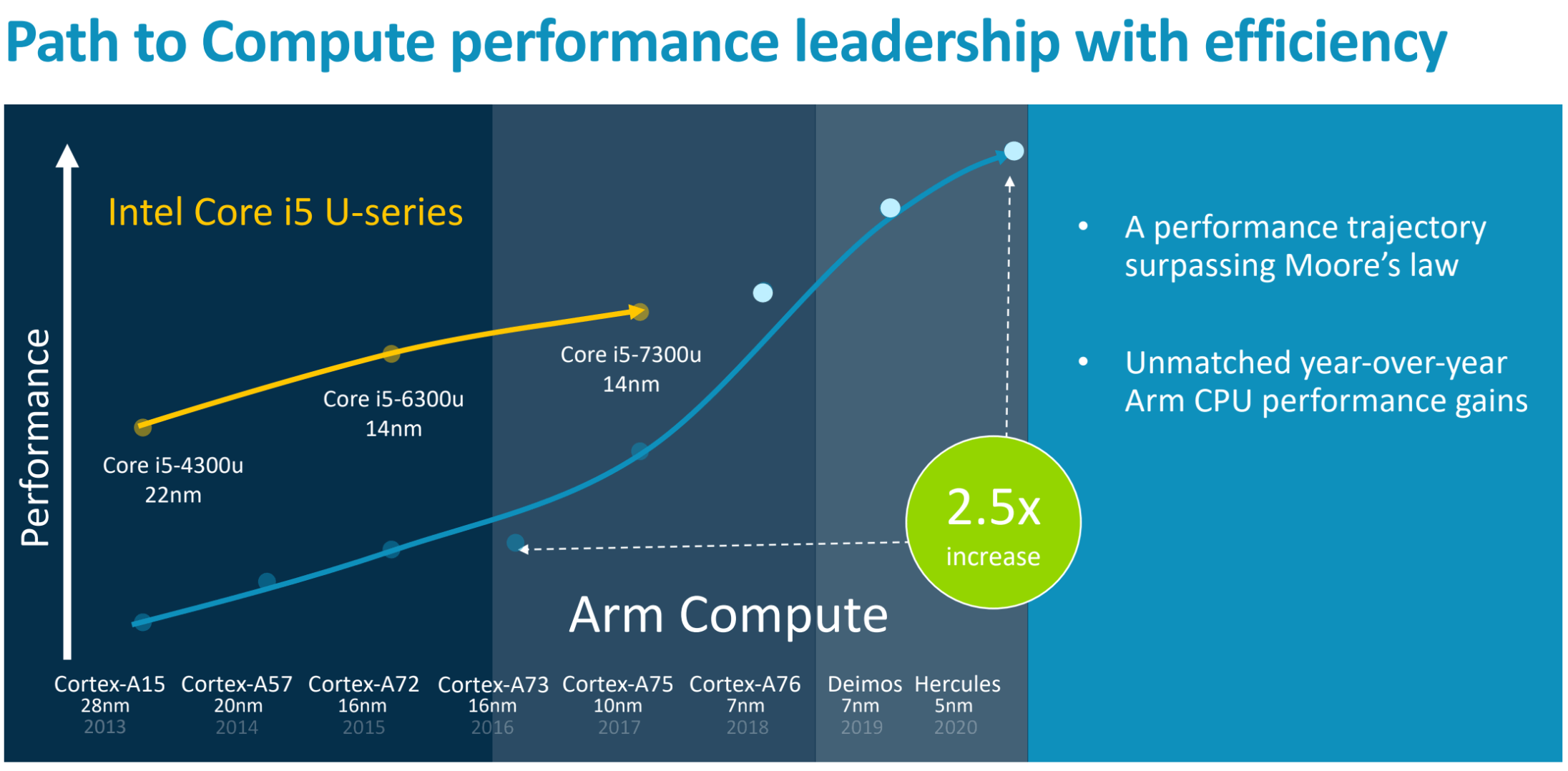 Path to Compute performance leadership with efficiency

Performance

Intel Core i5 U-series

Core i5-4300u
22nm

Core i5-6300u
14nm

Core i5-7300u
14nm

2.5x
increase

Arm Compute

Cortex-A15
28nm
2013

Cortex-A57
20nm
2014

Cortex-A72
16nm
2015

Cortex-A73
16nm
2016

Cortex-A75
10nm
2017

Cortex-A76
7nm
2018

Deimos
7nm
2019

Hercules
5nm
2020

• A performance trajectory surpassing Moore's law

• Unmatched year-over-year Arm CPU performance gains